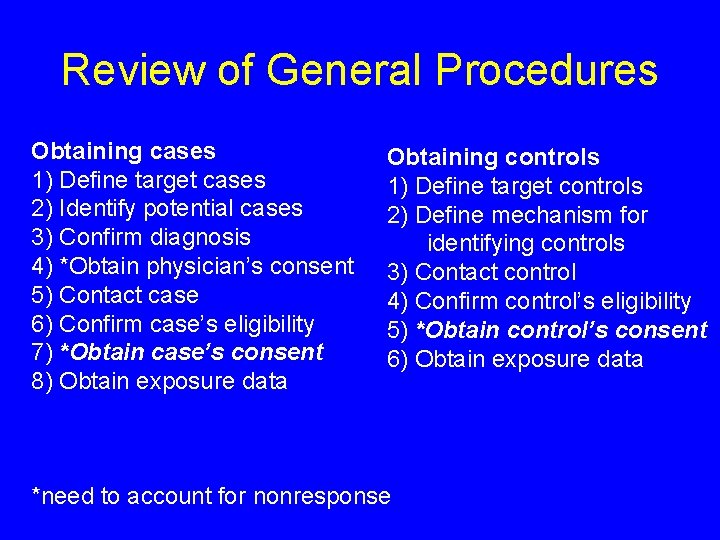 Review of General Procedures

Obtaining cases
1) Define target cases
2) Identify potential cases
3) Confirm diagnosis
4) *Obtain physician's consent
5) Contact case
6) Confirm case's eligibility
7) *Obtain case's consent
8) Obtain exposure data

Obtaining controls
1) Define target controls
2) Define mechanism for identifying controls
3) Contact control
4) Confirm control's eligibility
5) *Obtain control's consent
6) Obtain exposure data

*need to account for nonresponse